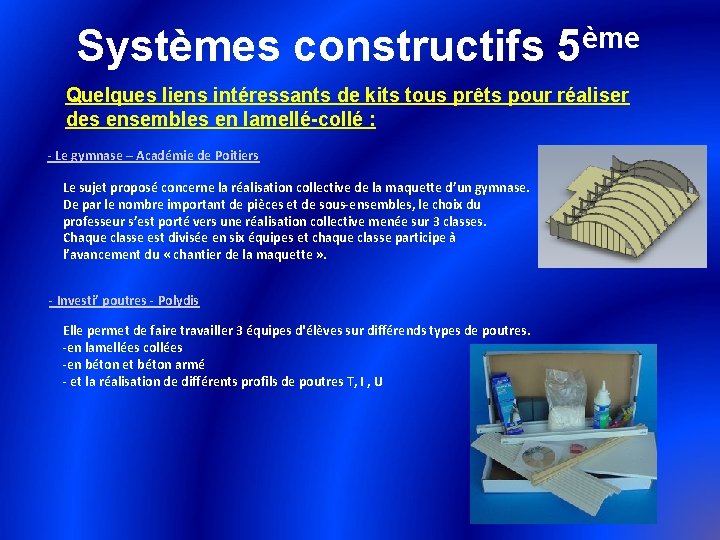 Systèmes constructifs 5ème

Quelques liens intéressants de kits tous prêts pour réaliser des ensembles en lamellé-collé :

- Le gymnase – Académie de Poitiers

Le sujet proposé concerne la réalisation collective de la maquette d'un gymnase. De par le nombre important de pièces et de sous-ensembles, le choix du professeur s'est porté vers une réalisation collective menée sur 3 classes. Chaque classe est divisée en six équipes et chaque classe participe à l'avancement du « chantier de la maquette ».

- Investi' poutres - Polydis

Elle permet de faire travailler 3 équipes d'élèves sur différends types de poutres.
-en lamellées collées
-en béton et béton armé
- et la réalisation de différents profils de poutres T, I , U